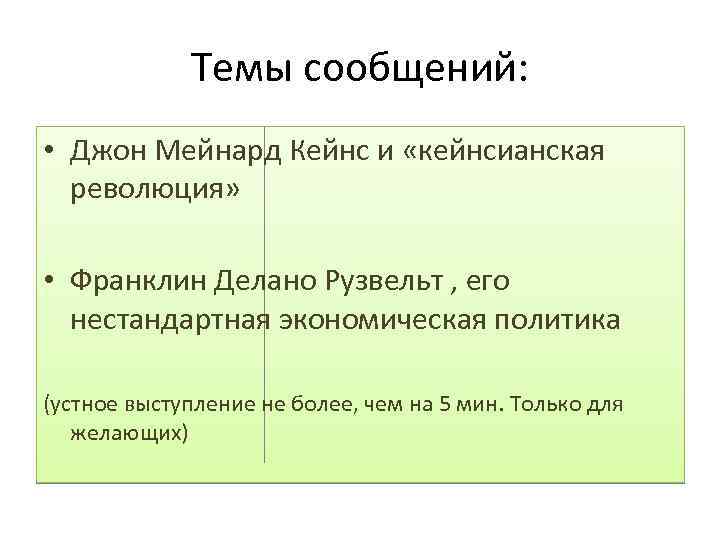 Темы сообщений:

• Джон Мейнард Кейнс и «кейнсианская революция»

• Франклин Делано Рузвельт , его нестандартная экономическая политика

(устное выступление не более, чем на 5 мин. Только для желающих)